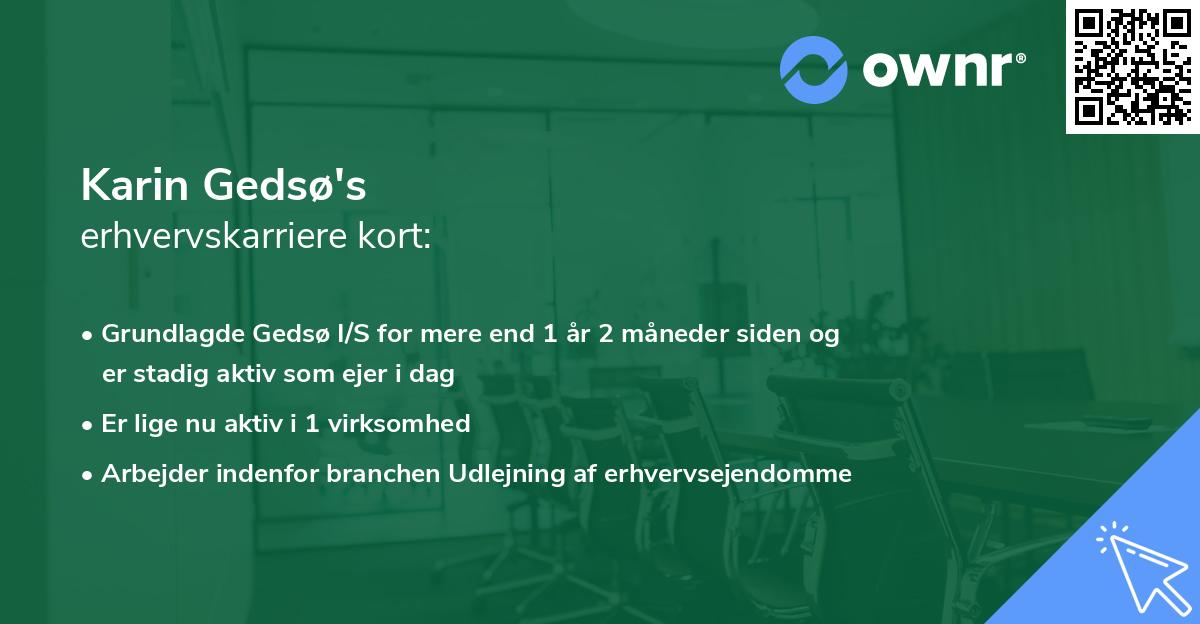 ownr®

Karin Gedsø's
erhvervskarriere kort:

• Grundlagde Gedsø I/S for mere end 1 år 2 måneder siden og er stadig aktiv som ejer i dag
• Er lige nu aktiv i 1 virksomhed
• Arbejder indenfor branchen Udlejning af erhvervsejendomme